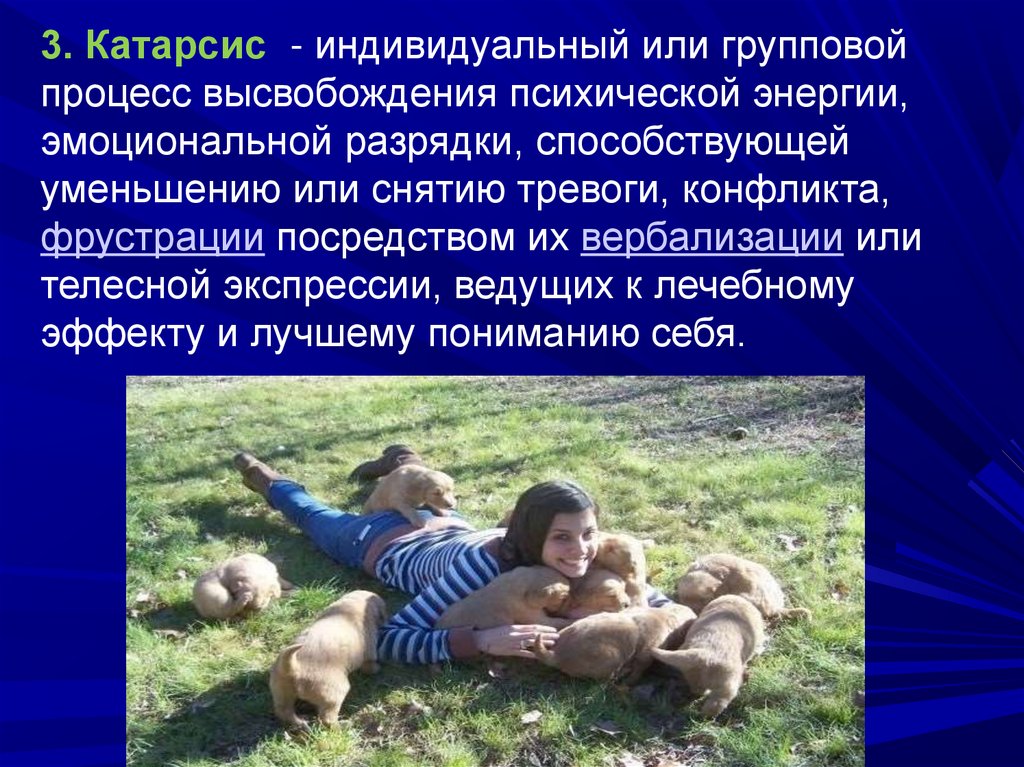 3. Катарсис - индивидуальный или групповой процесс высвобождения психической энергии, эмоциональной разрядки, способствующей уменьшению или снятию тревоги, конфликта, фрустрации посредством их вербализации или телесной экспрессии, ведущих к лечебному эффекту и лучшему пониманию себя.